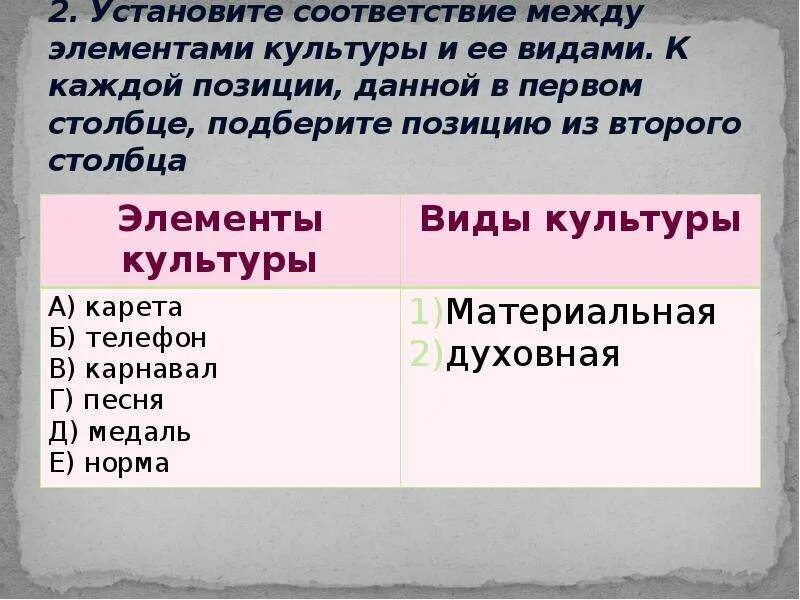 2. Установите соответствие между элементами культуры и ее видами. К каждой позиции, данной в первом столбце, подберите позицию из второго столбца

| Элементы культуры | Виды культуры |
|---|---|
| А) карета<br>Б) телефон<br>В) карнавал<br>Г) песня<br>Д) медаль<br>Е) норма | 1)Материальная<br>2)духовная |